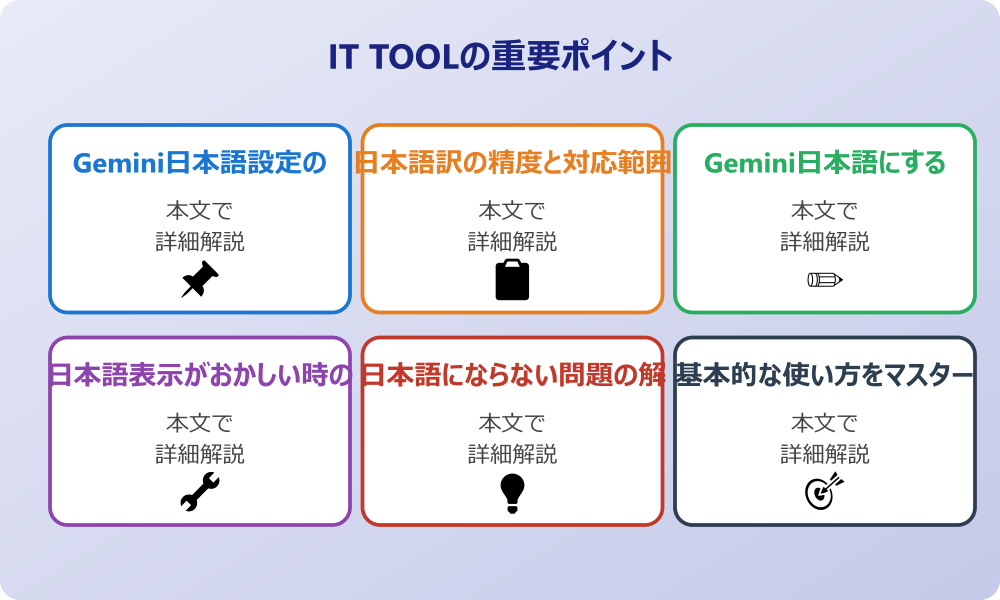 IT TOOLの重要ポイント

Gemini日本語設定の

本文で
詳細解説

日本語訳の精度と対応範囲

本文で
詳細解説

Gemini日本語にする

本文で
詳細解説

日本語表示がおかしい時の

本文で
詳細解説

日本語にならない問題の解

本文で
詳細解説

基本的な使い方をマスター

本文で
詳細解説